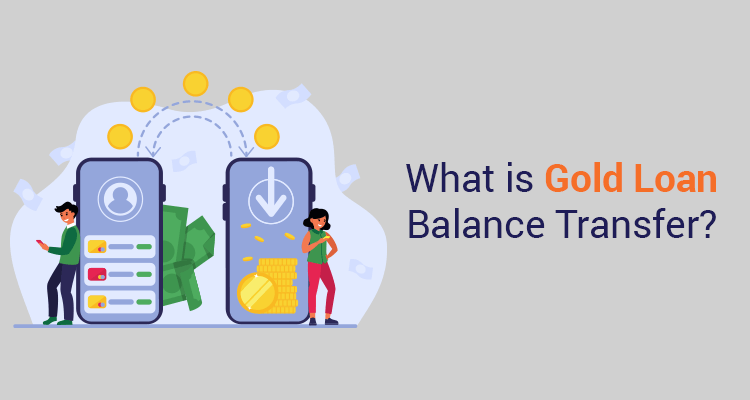 What is Gold Loan Balance Transfer?